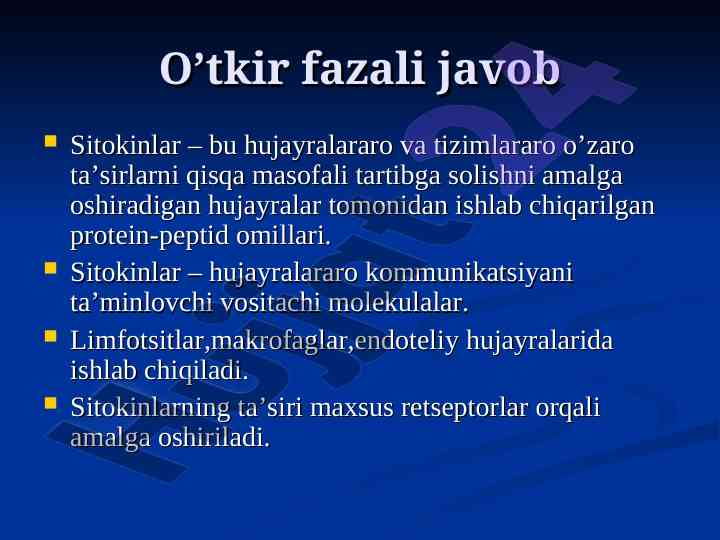 O’tkir fazali javob

Sitokinlar – bu hujayralararo va tizimlararo o’zaro ta’sirlarni qisqa masofali tartibga solishni amalga oshiradigan hujayralar tomonidan ishlab chiqarilgan protein-peptid omillari.

Sitokinlar – hujayralararo kommunikatsiyani ta’minlovchi vositachi molekulalar.

Limfotsitlar,makrofaglar,endoteliy hujayralarida ishlab chiqiladi.

Sitokinlarning ta’siri maxsus retseptorlar orqali amalga oshiriladi.